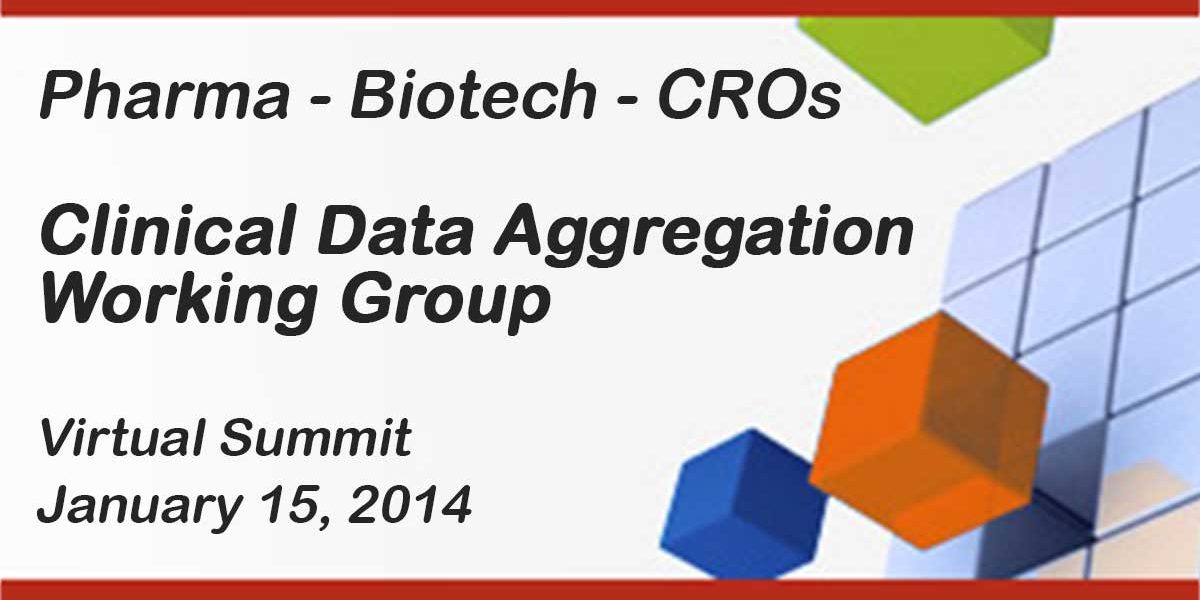 Pharma - Biotech - CROs

Clinical Data Aggregation Working Group

Virtual Summit
January 15, 2014